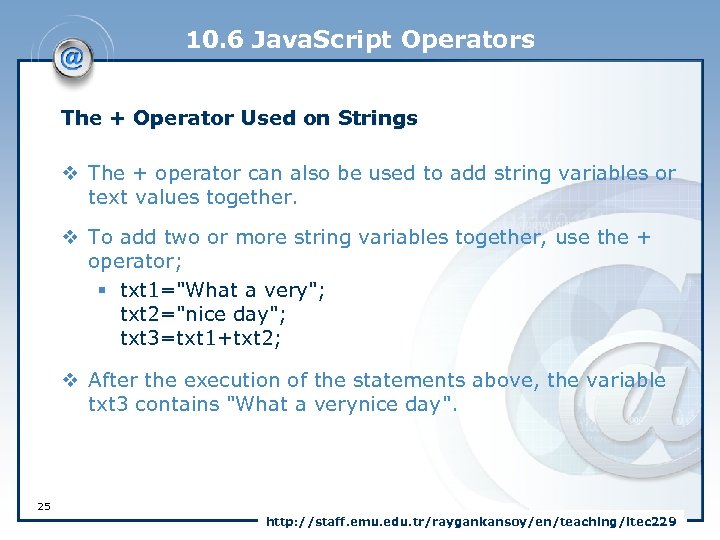 10.6 JavaScript Operators

The + Operator Used on Strings

❖ The + operator can also be used to add string variables or text values together.

❖ To add two or more string variables together, use the + operator;

▪ txt1="What a very";
txt2="nice day";
txt3=txt1+txt2;

❖ After the execution of the statements above, the variable txt3 contains "What a verynice day".

25

http://staff.emu.edu.tr/raygankansoy/en/teaching/itec229